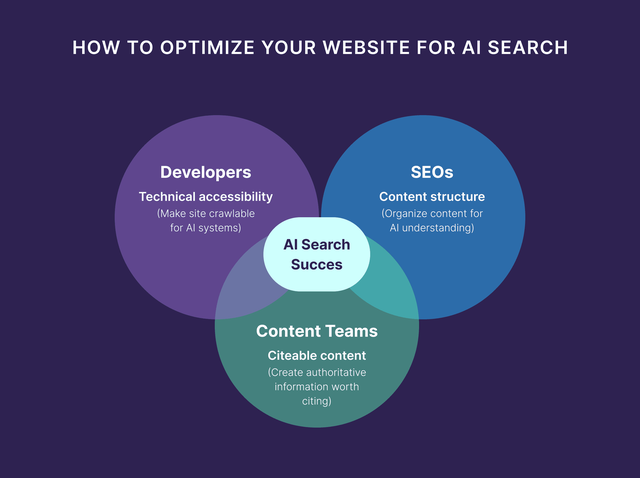 HOW TO OPTIMIZE YOUR WEBSITE FOR AI SEARCH

Developers
Technical accessibility
(Make site crawlable for AI systems)

SEOs
Content structure
(Organize content for AI understanding)

AI Search Succes

Content Teams
Citeable content
(Create authoritative information worth citing)